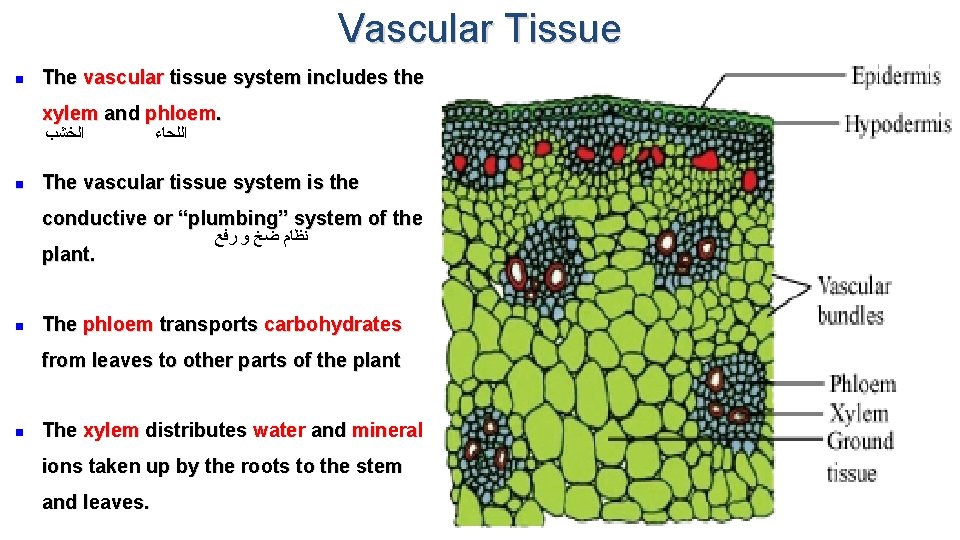 Vascular Tissue

The vascular tissue system includes the xylem and phloem.
الخشب اللحاء

The vascular tissue system is the conductive or “plumbing” system of the plant.
نظام ضخ و رفع

The phloem transports carbohydrates from leaves to other parts of the plant

The xylem distributes water and mineral ions taken up by the roots to the stem and leaves.

Epidermis
Hypodermis
Vascular bundles
Phloem
Xylem
Ground tissue